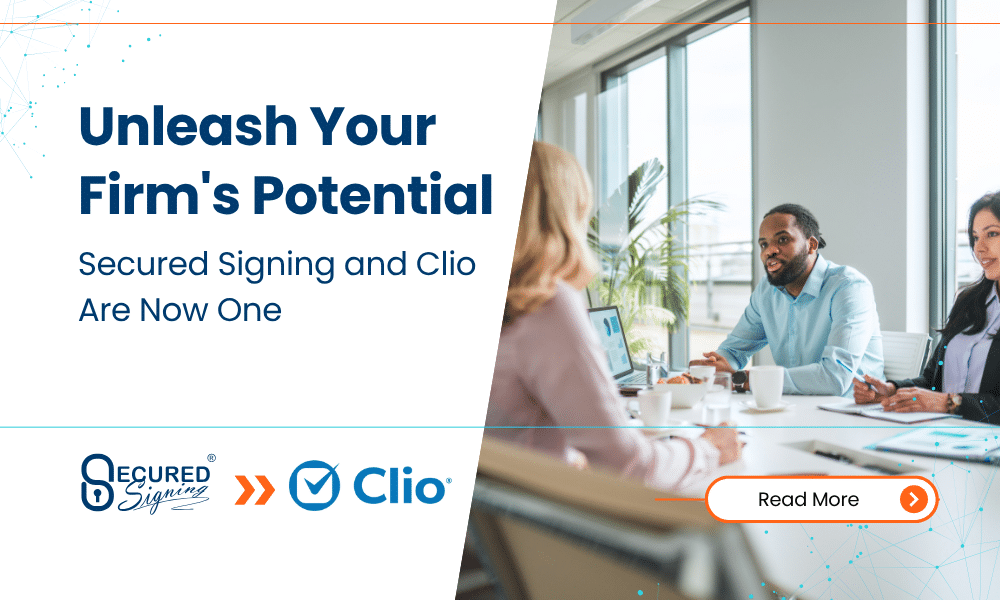 Unleash Your Firm's Potential

Secured Signing and Clio Are Now One

SECURED® Signing

Clio®

Read More